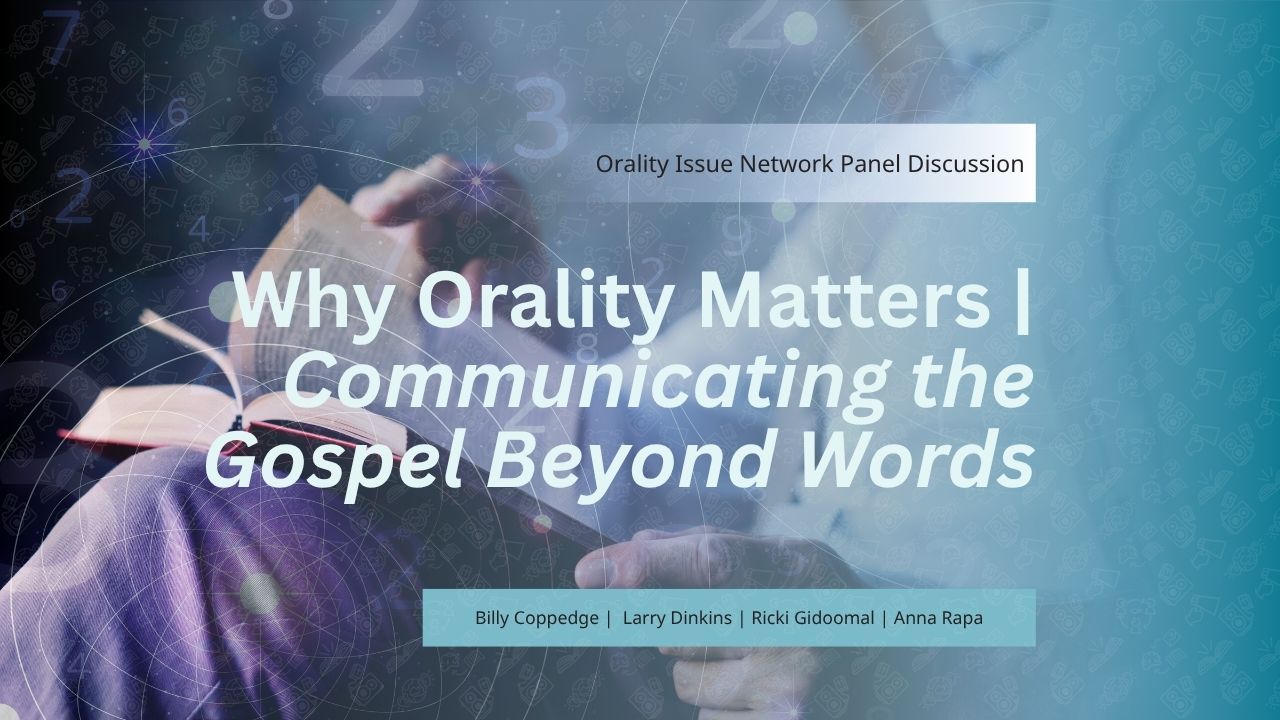 Orality Issue Network Panel Discussion

Why Orality Matters | Communicating the Gospel Beyond Words

Billy Coppedge | Larry Dinkins | Ricki Gidoomal | Anna Rapa